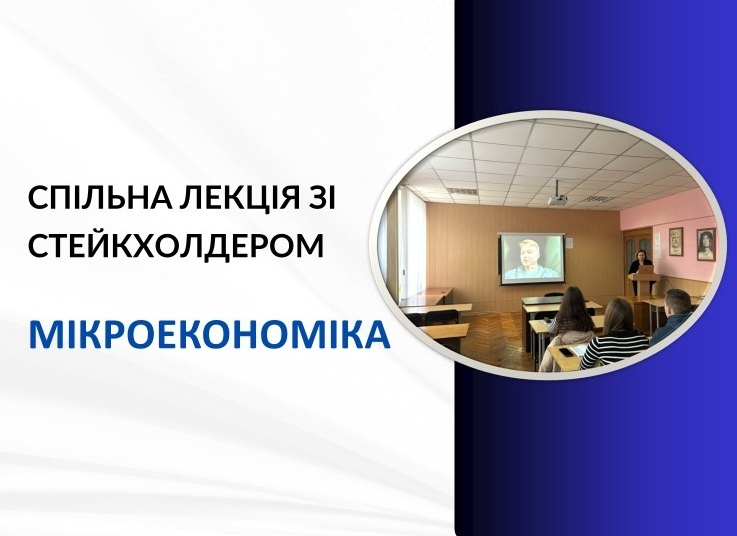 СПІЛЬНА ЛЕКЦІЯ ЗІ СТЕЙКХОЛДЕРОМ

МІКРОЕКОНОМІКА